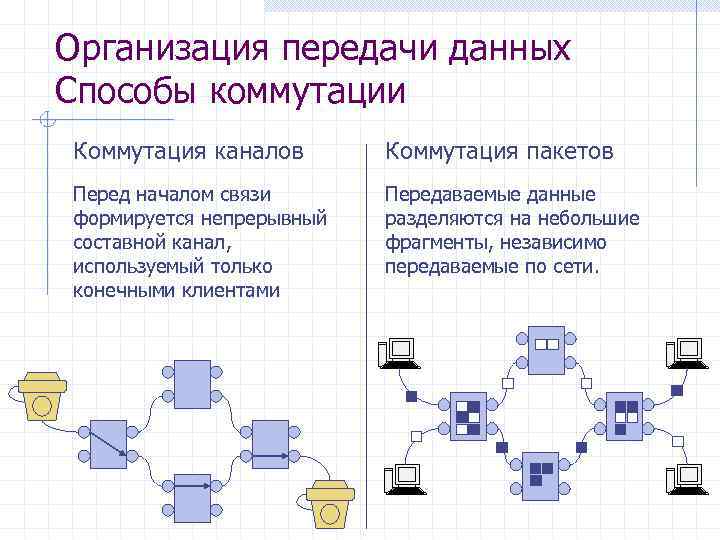 Организация передачи данных
Способы коммутации

Коммутация каналов

Перед началом связи формируется непрерывный составной канал, используемый только конечными клиентами

Коммутация пакетов

Передаваемые данные разделяются на небольшие фрагменты, независимо передаваемые по сети.